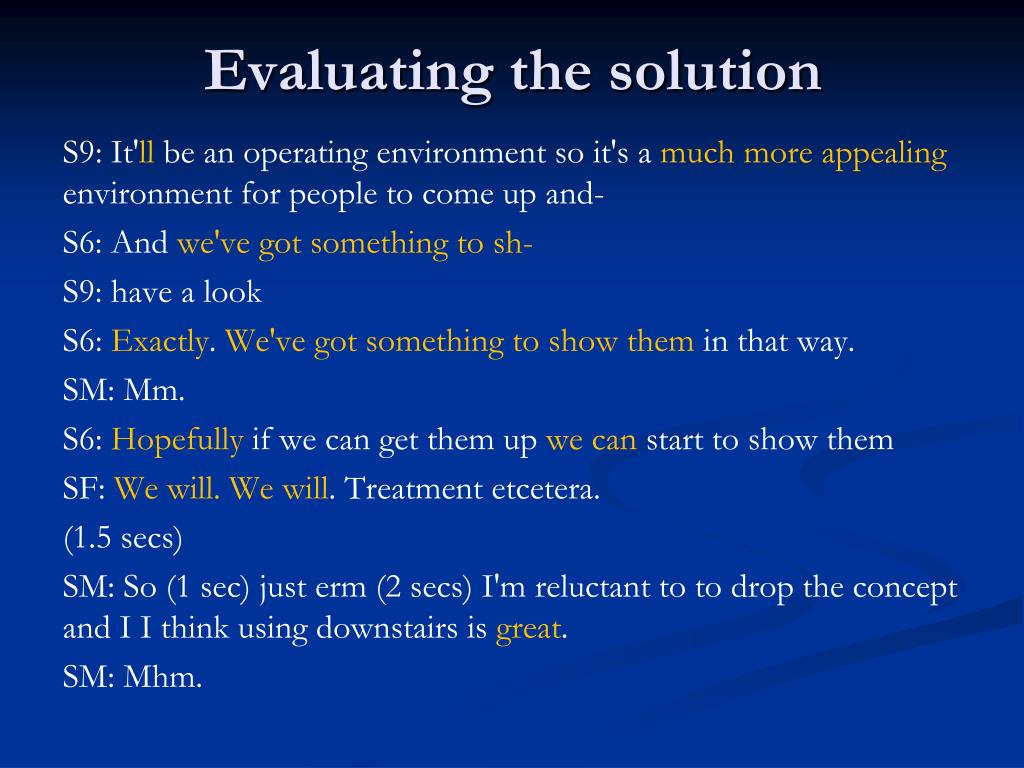 Evaluating the solution

S9: It'll be an operating environment so it's a much more appealing environment for people to come up and-

S6: And we've got something to sh-

S9: have a look

S6: Exactly. We've got something to show them in that way.

SM: Mm.

S6: Hopefully if we can get them up we can start to show them

SF: We will. We will. Treatment etcetera.

(1.5 secs)

SM: So (1 sec) just erm (2 secs) I'm reluctant to to drop the concept and I I think using downstairs is great.

SM: Mhm.